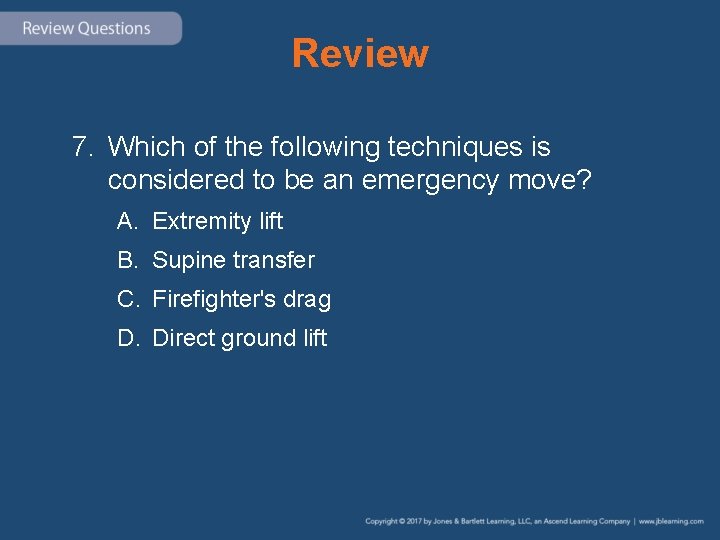 Review Questions

Review

7. Which of the following techniques is considered to be an emergency move?

A. Extremity lift

B. Supine transfer

C. Firefighter's drag

D. Direct ground lift

Copyright © 2017 by Jones & Bartlett Learning, LLC, an Ascend Learning Company | www.jblearning.com